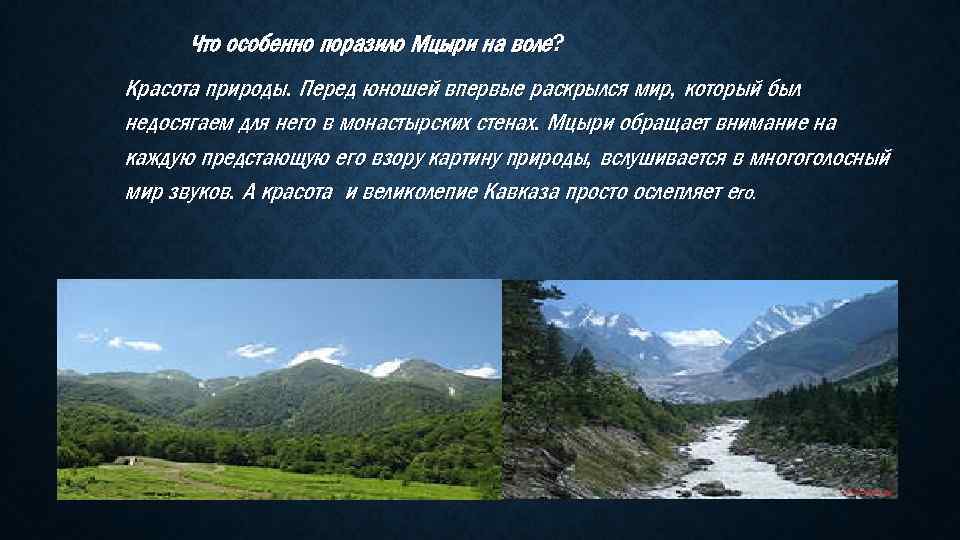 Что особенно поразило Мцыри на воле?

Красота природы. Перед юношей впервые раскрылся мир, который был недосягаем для него в монастырских стенах. Мцыри обращает внимание на каждую предстающую его взору картину природы, вслушивается в многоголосный мир звуков. А красота и великолепие Кавказа просто ослепляет его.